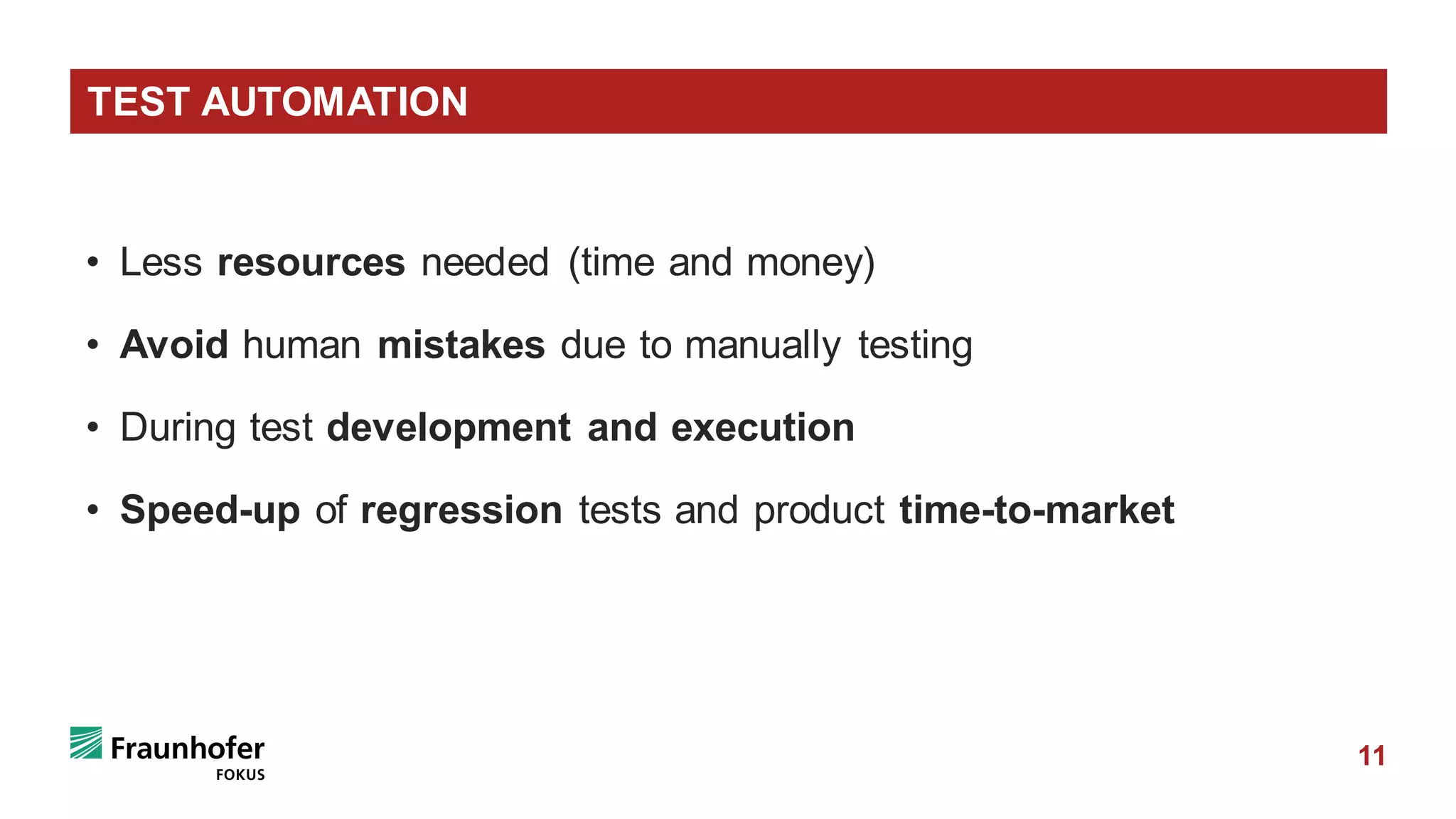 TEST AUTOMATION

• Less resources needed (time and money)

• Avoid human mistakes due to manually testing

• During test development and execution

• Speed-up of regression tests and product time-to-market

Fraunhofer
FOKUS

11